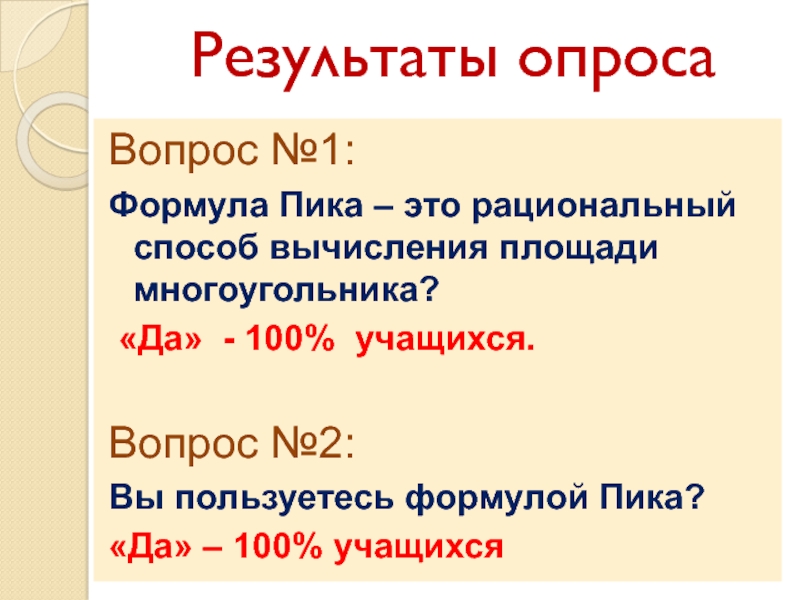 Результаты опроса

Вопрос №1:

Формула Пика – это рациональный способ вычисления площади многоугольника?

«Да» - 100% учащихся.

Вопрос №2:

Вы пользуетесь формулой Пика?

«Да» – 100% учащихся